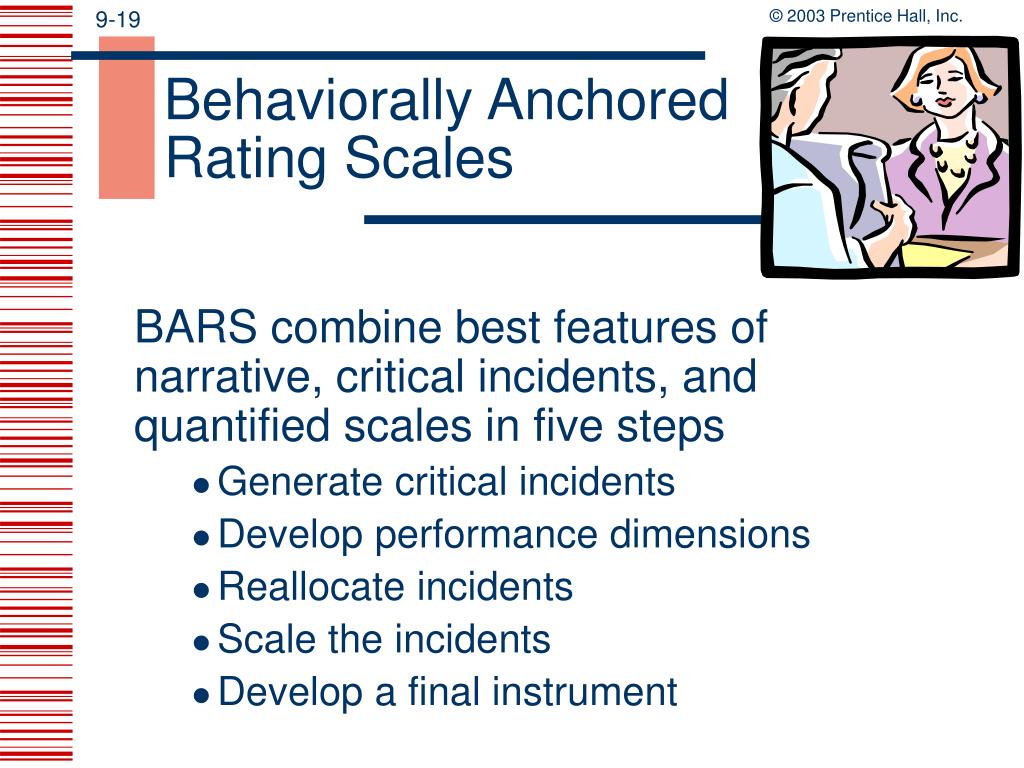 9-19

© 2003 Prentice Hall, Inc.

Behaviorally Anchored Rating Scales

BARS combine best features of narrative, critical incidents, and quantified scales in five steps

- Generate critical incidents
- Develop performance dimensions
- Reallocate incidents
- Scale the incidents
- Develop a final instrument